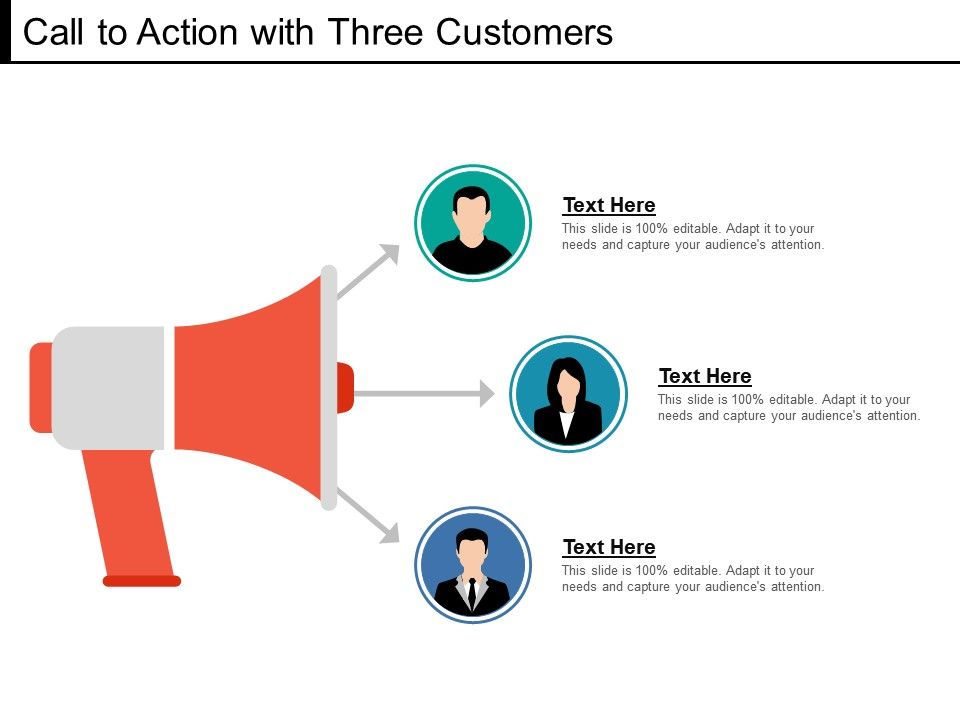 Call to Action with Three Customers

Text Here
This slide is 100% editable. Adapt it to your needs and capture your audience's attention.

Text Here
This slide is 100% editable. Adapt it to your needs and capture your audience's attention.

Text Here
This slide is 100% editable. Adapt it to your needs and capture your audience's attention.